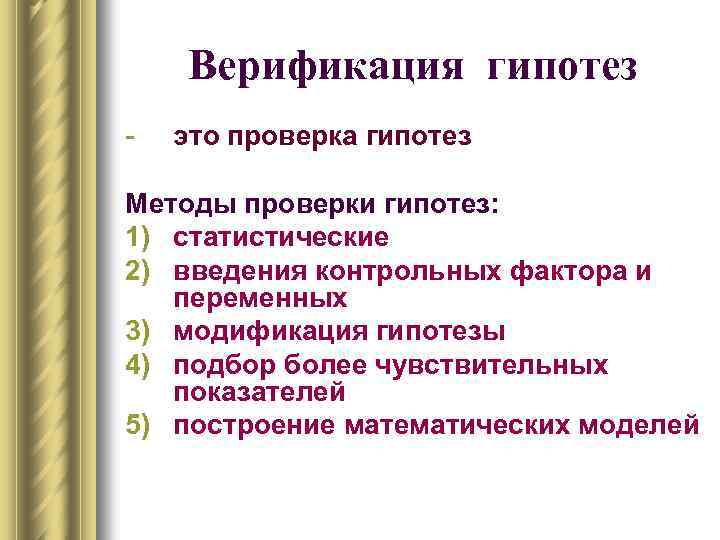 Верификация гипотез

- это проверка гипотез

Методы проверки гипотез:
1) статистические
2) введения контрольных фактора и переменных
3) модификация гипотезы
4) подбор более чувствительных показателей
5) построение математических моделей